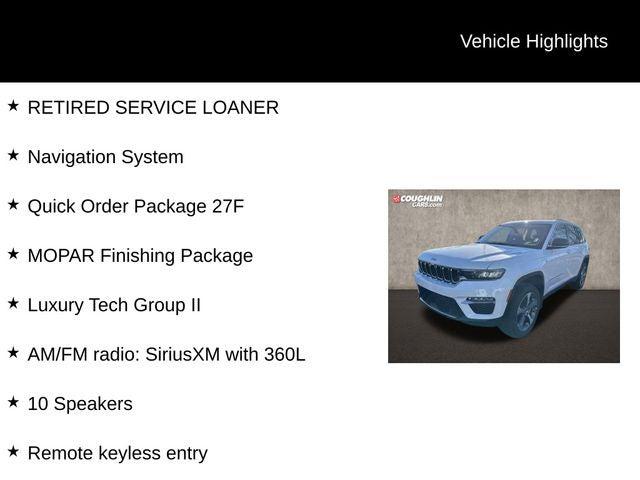 Vehicle Highlights

★ RETIRED SERVICE LOANER

★ Navigation System

★ Quick Order Package 27F

★ MOPAR Finishing Package

★ Luxury Tech Group II

★ AM/FM radio: SiriusXM with 360L

★ 10 Speakers

★ Remote keyless entry

COUGHLIN CARS.com